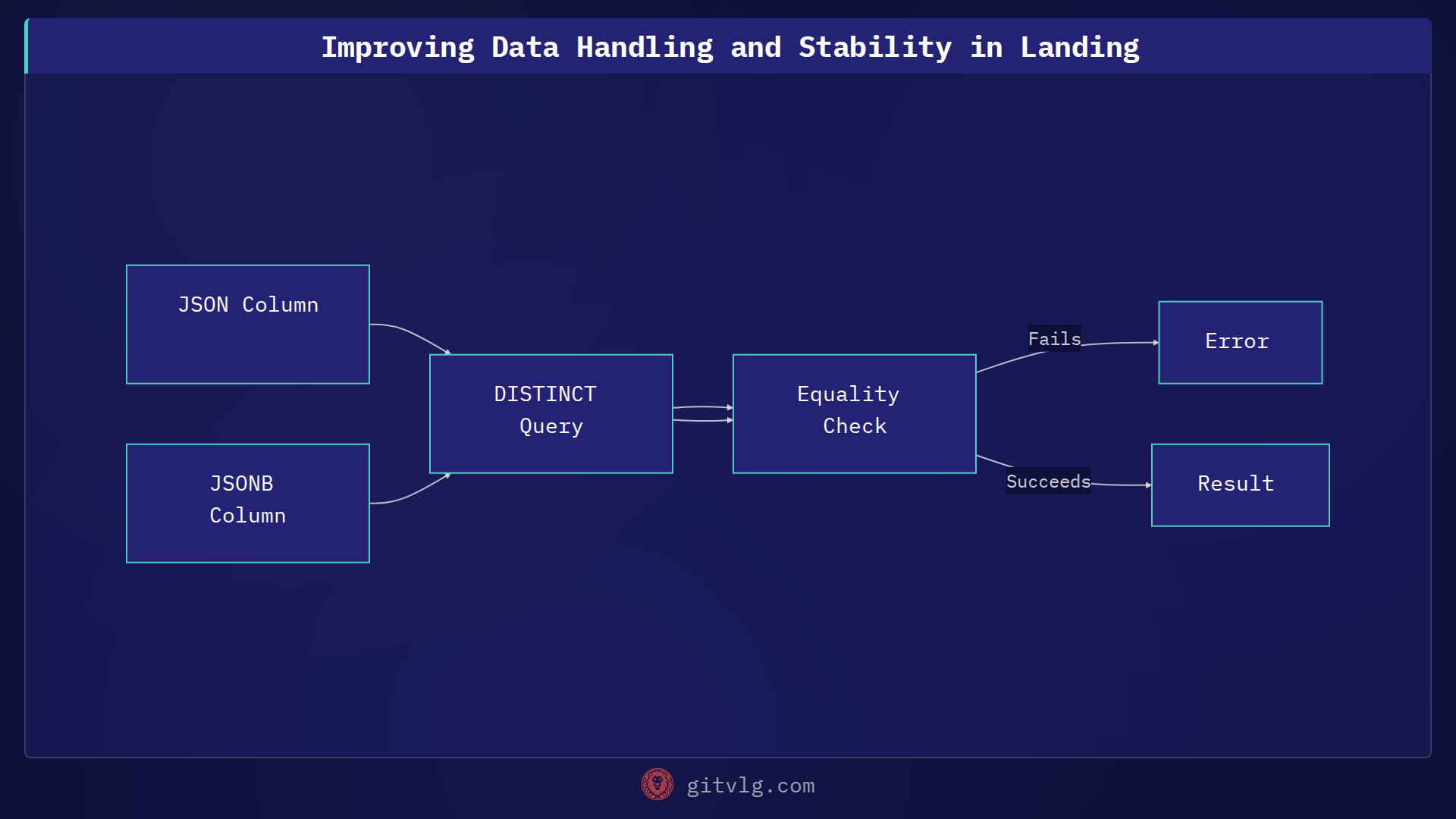 Improving Data Handling and Stability in Landing

JSON Column

JSONB Column

DISTINCT Query

Equality Check

Fails

Error

Succeeds

Result

gitvlg.com